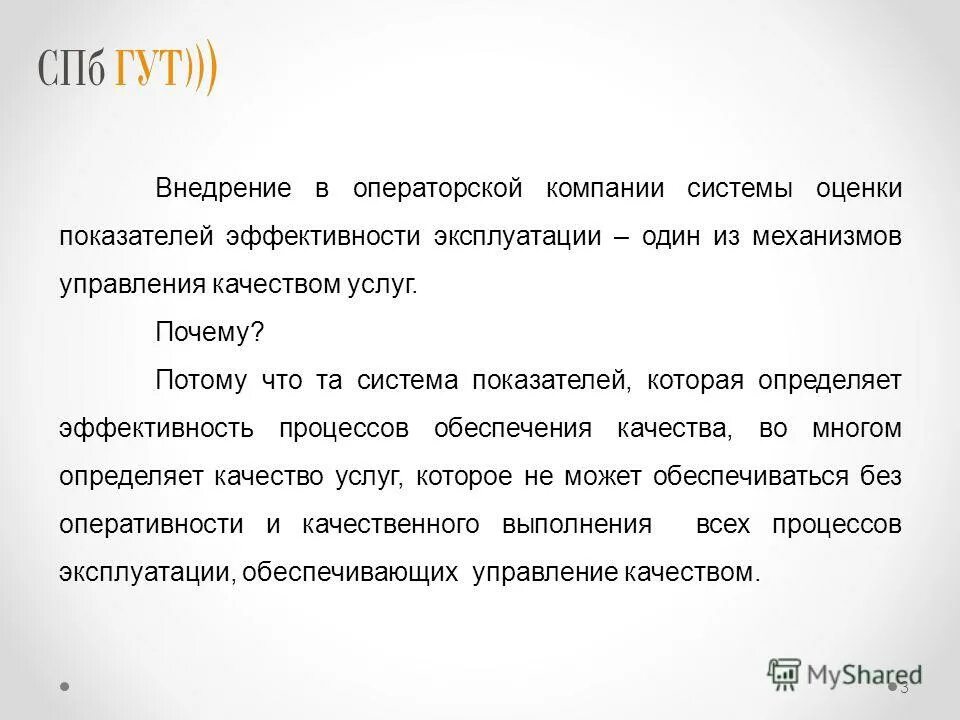 СПб ГУТ)))

Внедрение в операторской компании системы оценки показателей эффективности эксплуатации – один из механизмов управления качеством услуг.

Почему?

Потому что та система показателей, которая определяет эффективность процессов обеспечения качества, во многом определяет качество услуг, которое не может обеспечиваться без оперативности и качественного выполнения всех процессов эксплуатации, обеспечивающих управление качеством.

MyShared

3